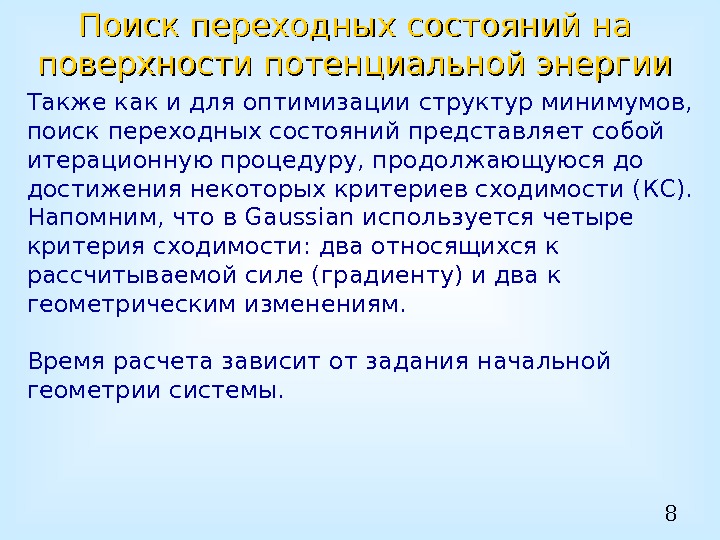 Поиск переходных состояний на поверхности потенциальной энергии

Также как и для оптимизации структур минимумов, поиск переходных состояний представляет собой итерационную процедуру, продолжающуюся до достижения некоторых критериев сходимости (КС). Напомним, что в Gaussian используется четыре критерия сходимости: два относящихся к рассчитываемой силе (градиенту) и два к геометрическим изменениям.

Время расчета зависит от задания начальной геометрии системы.

8